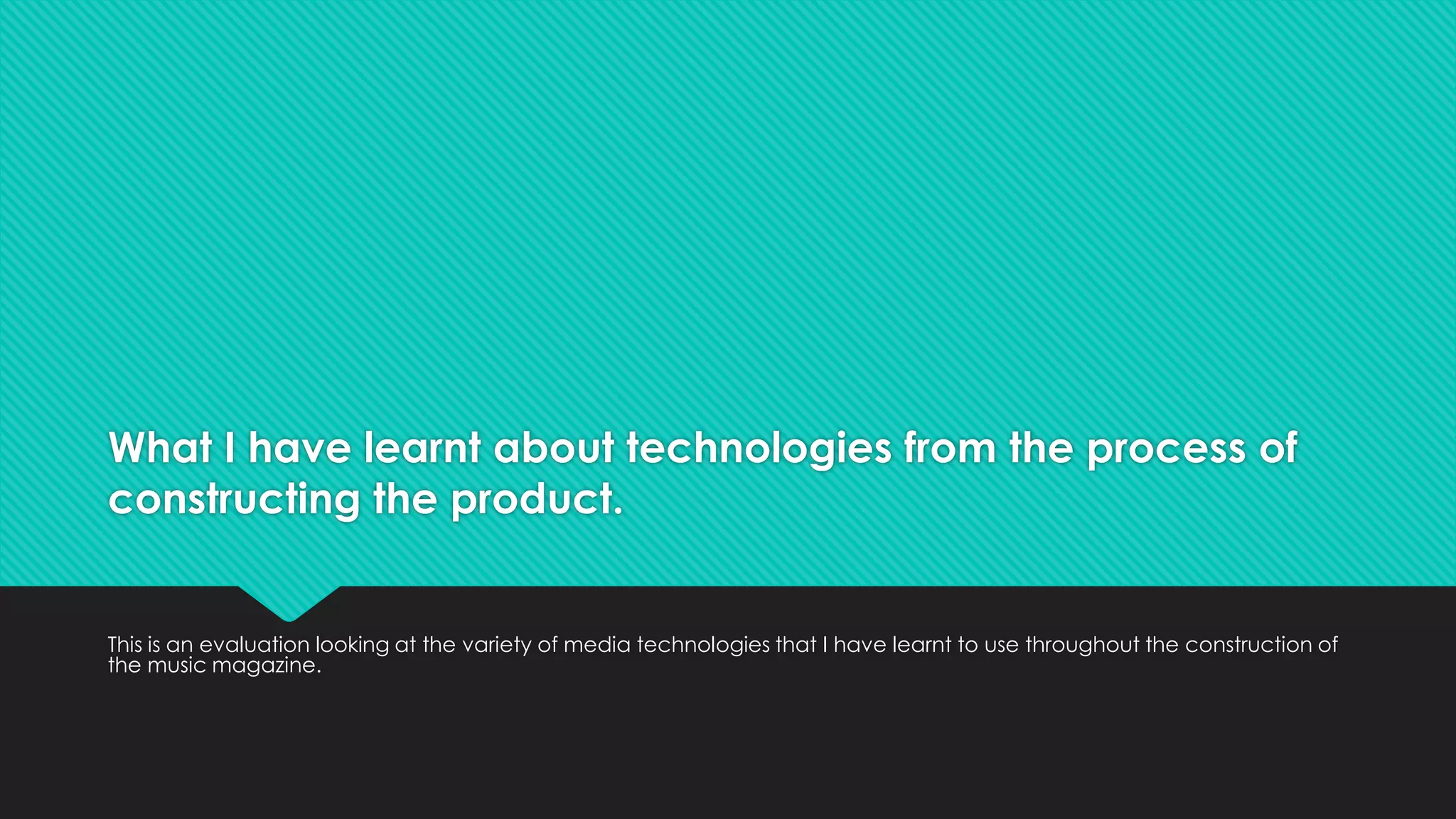 What I have learnt about technologies from the process of constructing the product.

This is an evaluation looking at the variety of media technologies that I have learnt to use throughout the construction of the music magazine.